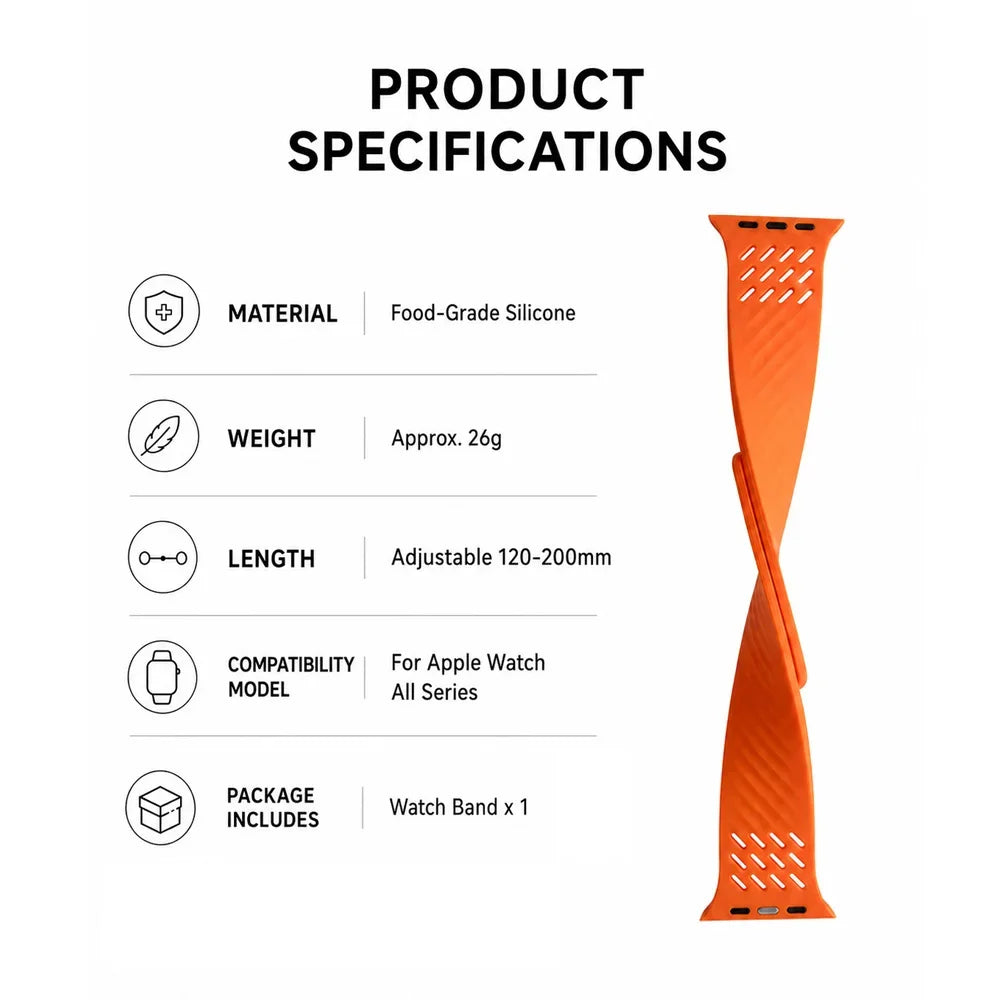 PRODUCT SPECIFICATIONS

MATERIAL
Food-Grade Silicone

WEIGHT
Approx. 26g

LENGTH
Adjustable 120-200mm

COMPATIBILITY MODEL
For Apple Watch All Series

PACKAGE INCLUDES
Watch Band x 1